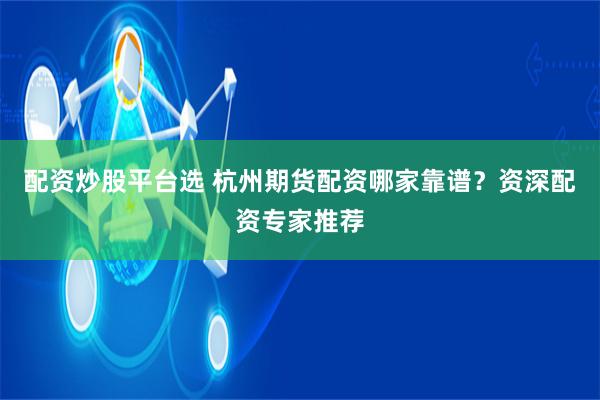 配资炒股平台选 杭州期货配资哪家靠谱？资深配资专家推荐